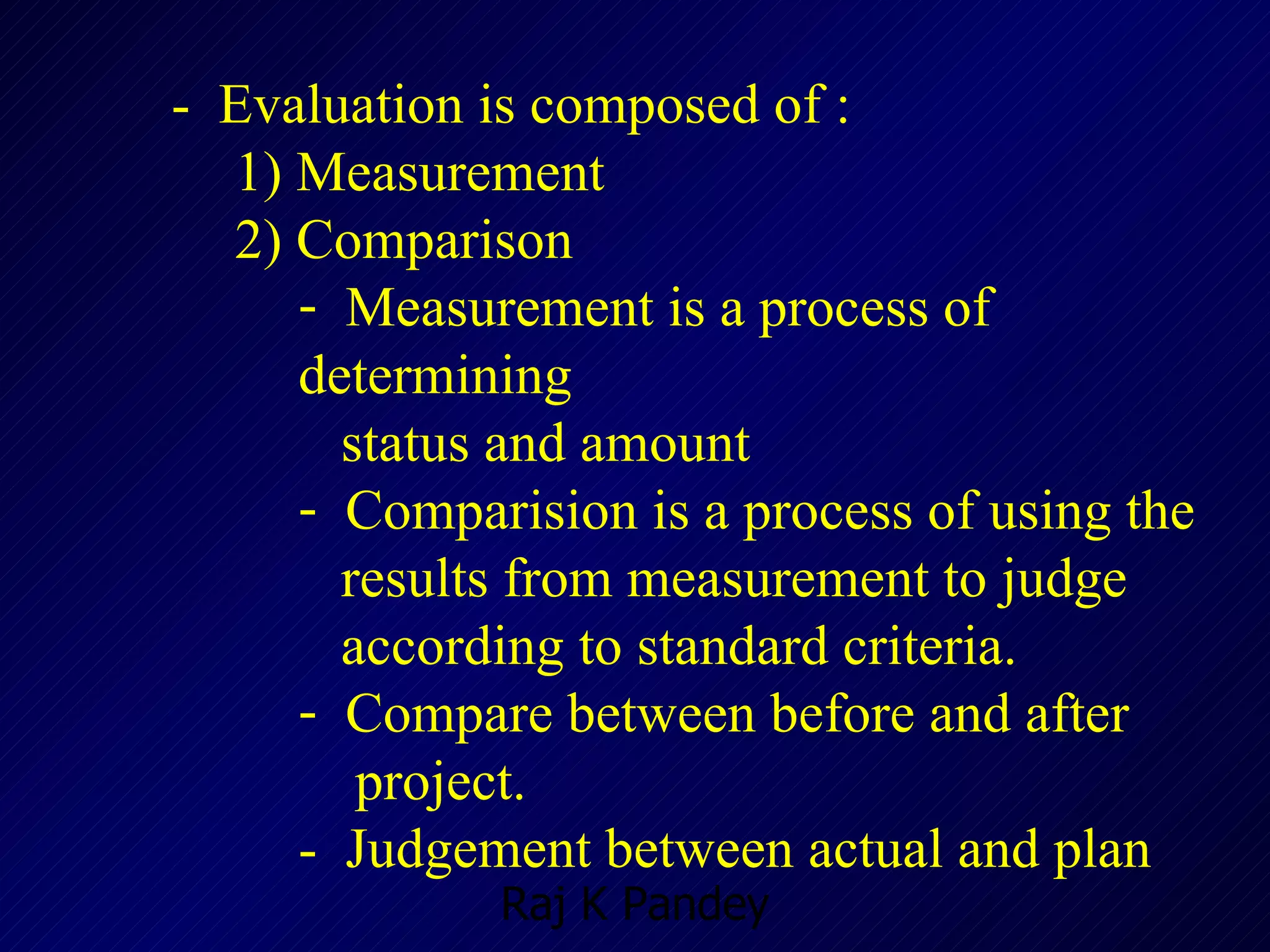 - Evaluation is composed of :
1) Measurement
2) Comparison
- Measurement is a process of determining status and amount
- Comparision is a process of using the results from measurement to judge according to standard criteria.
- Compare between before and after project.
- Judgement between actual and plan

Raj K Pandey